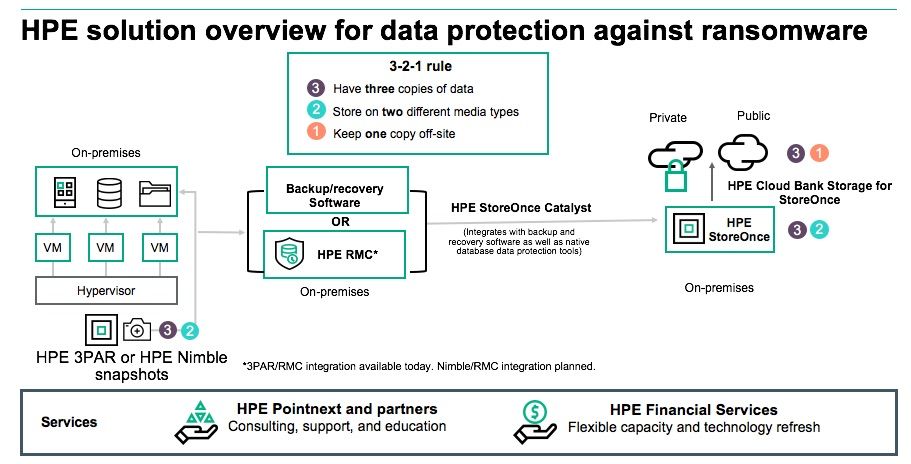 HPE solution overview for data protection against ransomware

3-2-1 rule
3 Have three copies of data
2 Store on two different media types
1 Keep one copy off-site

On-premises

VM VM VM

Hypervisor

3 2

HPE 3PAR or HPE Nimble snapshots

Backup/recovery Software
OR
HPE RMC*

On-premises

HPE StoreOnce Catalyst
(Integrates with backup and recovery software as well as native database data protection tools)

Private Public

3 1

HPE Cloud Bank Storage for StoreOnce

HPE StoreOnce

3 2

On-premises

*3PAR/RMC integration available today. Nimble/RMC integration planned.

Services
HPE Pointnext and partners
Consulting, support, and education
HPE Financial Services
Flexible capacity and technology refresh